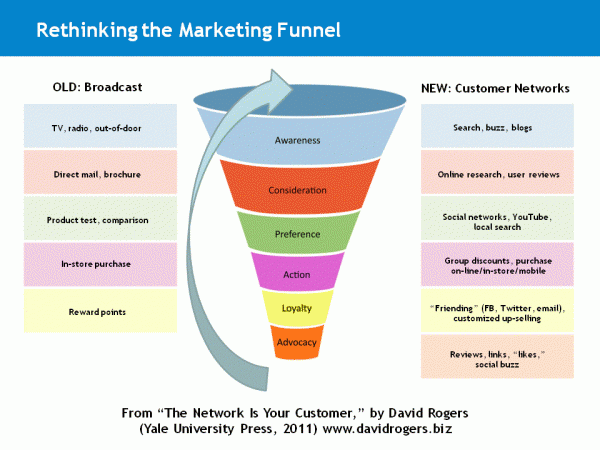 Rethinking the Marketing Funnel

OLD: Broadcast

TV, radio, out-of-door

Direct mail, brochure

Product test, comparison

In-store purchase

Reward points

Awareness

Consideration

Preference

Action

Loyalty

Advocacy

NEW: Customer Networks

Search, buzz, blogs

Online research, user reviews

Social networks, YouTube, local search

Group discounts, purchase on-line/in-store/mobile

"Friending" (FB, Twitter, email), customized up-selling

Reviews, links, "likes," social buzz

From "The Network Is Your Customer," by David Rogers (Yale University Press, 2011) www.davidrogers.biz